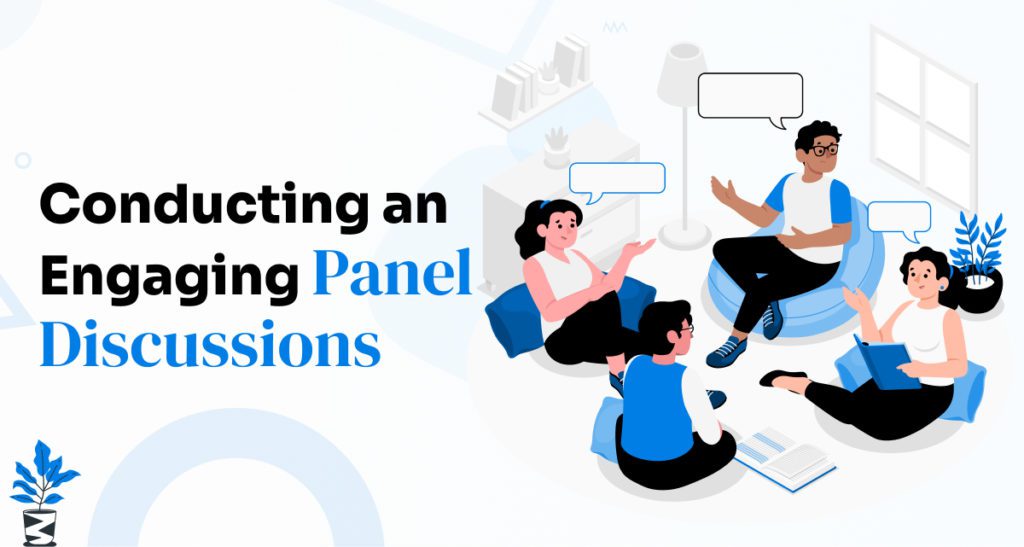 Conducting an Engaging Panel Discussions